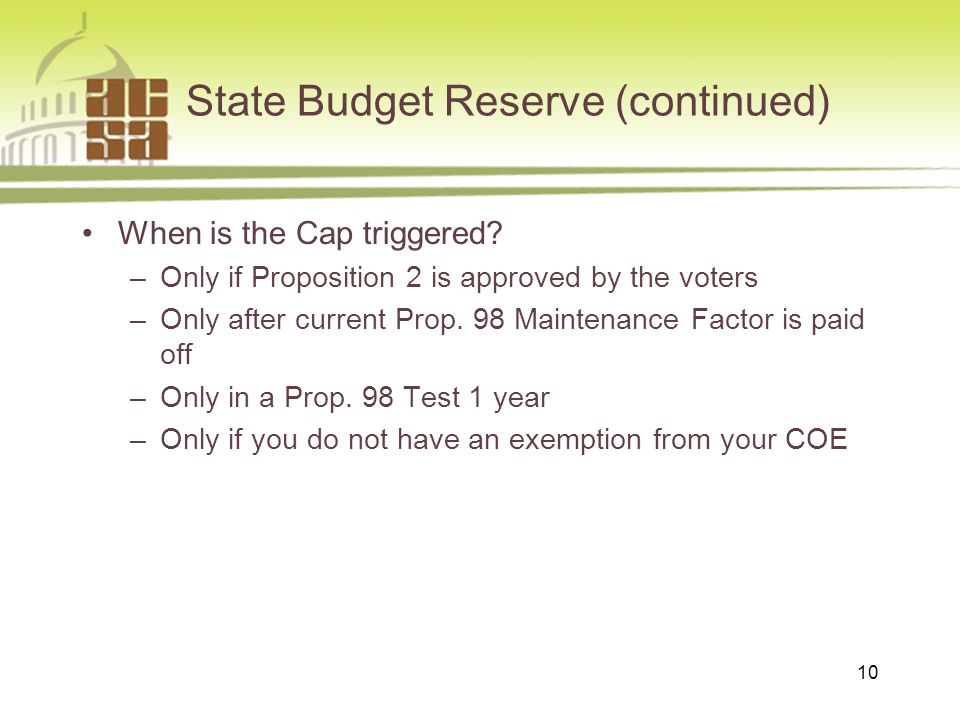 acsa

State Budget Reserve (continued)

• When is the Cap triggered?
– Only if Proposition 2 is approved by the voters
– Only after current Prop. 98 Maintenance Factor is paid off
– Only in a Prop. 98 Test 1 year
– Only if you do not have an exemption from your COE

10